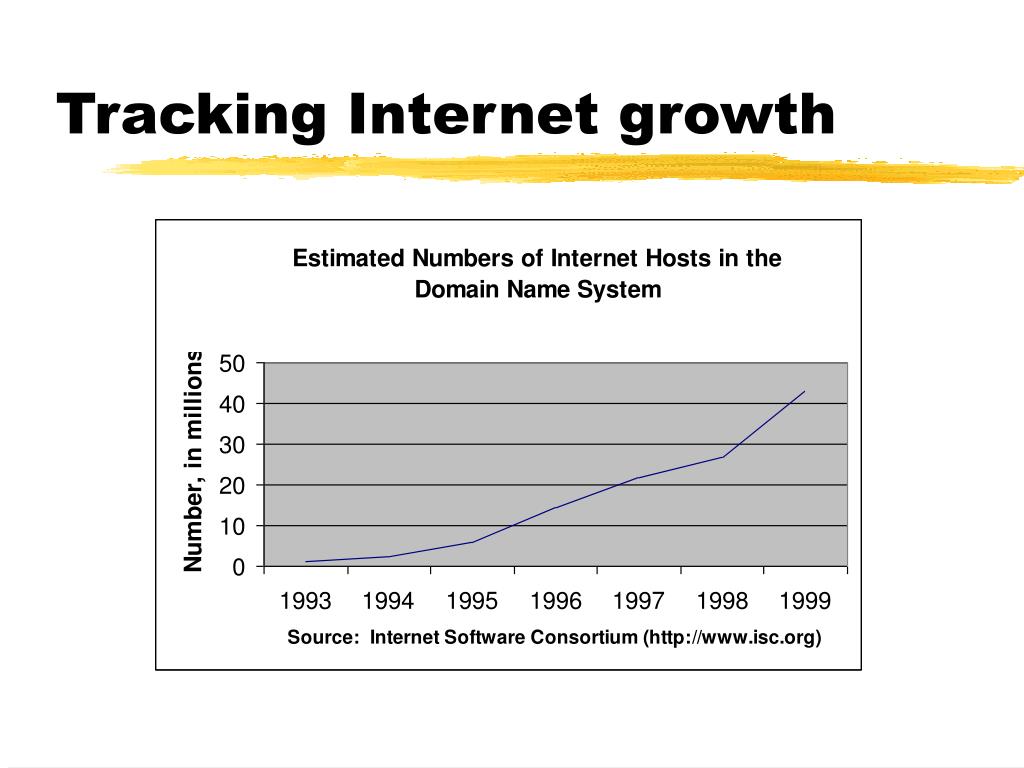 Tracking Internet growth

Estimated Numbers of Internet Hosts in the Domain Name System

Number, in millions

50
40
30
20
10
0

1993 1994 1995 1996 1997 1998 1999

Source: Internet Software Consortium (http://www.isc.org)